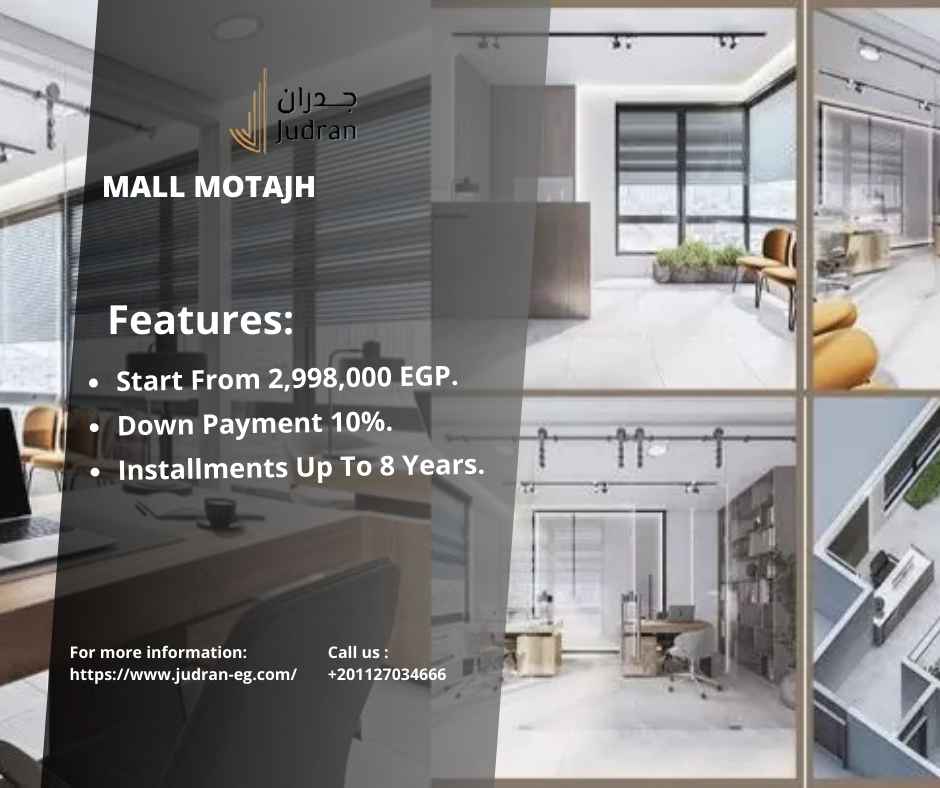 جدران
Judran

MALL MOTAJH

Features:

• Start From 2,998,000 EGP.
• Down Payment 10%.
• Installments Up To 8 Years.

For more information:
https://www.judran-eg.com/

Call us :
+201127034666